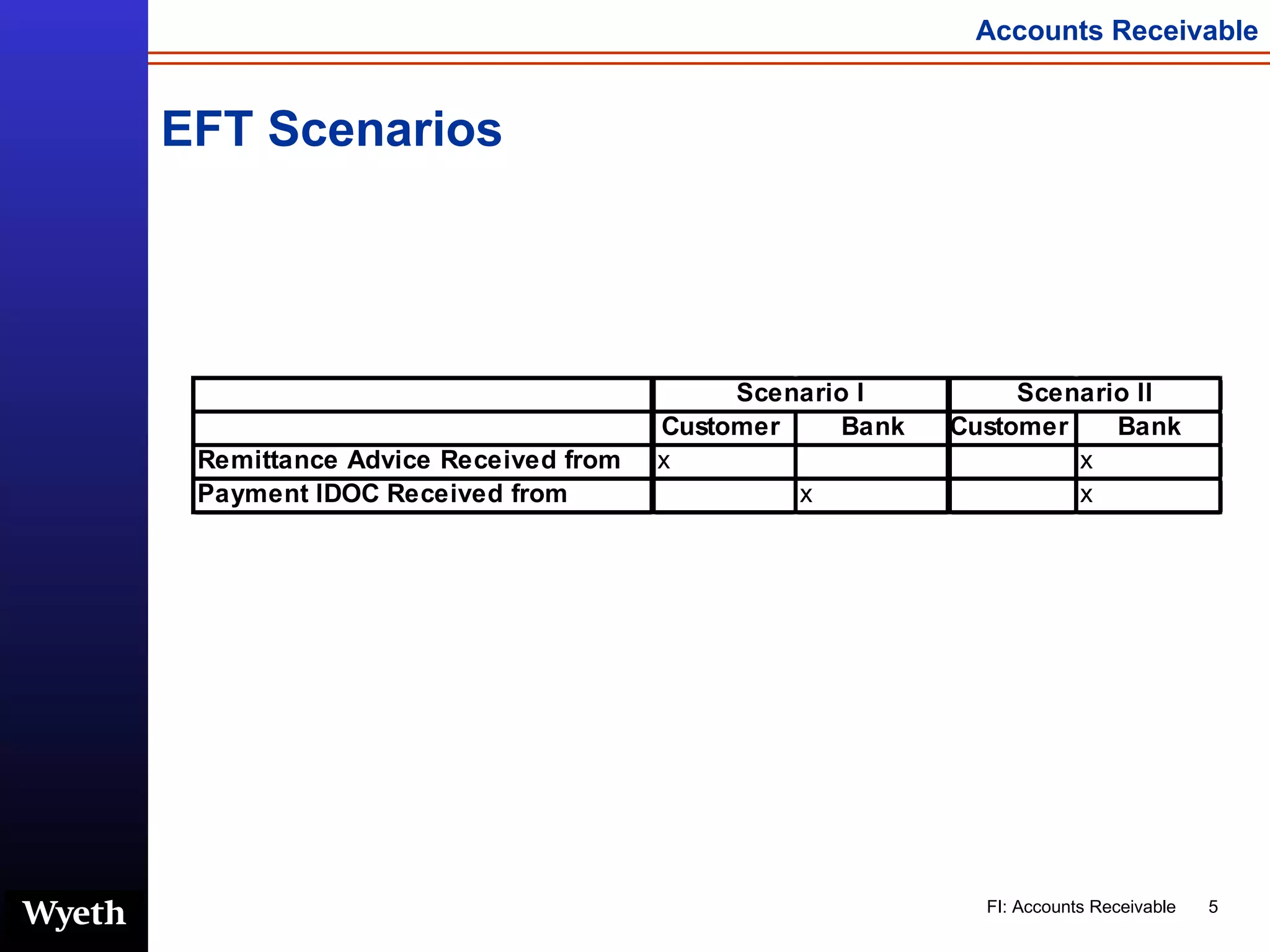 Accounts Receivable

EFT Scenarios

| | Scenario I | | Scenario II | |
|---|---|---|---|---|
| | Customer | Bank | Customer | Bank |
| Remittance Advice Received from | x | | | x |
| Payment IDOC Received from | | x | | x |

Wyeth

FI: Accounts Receivable 5